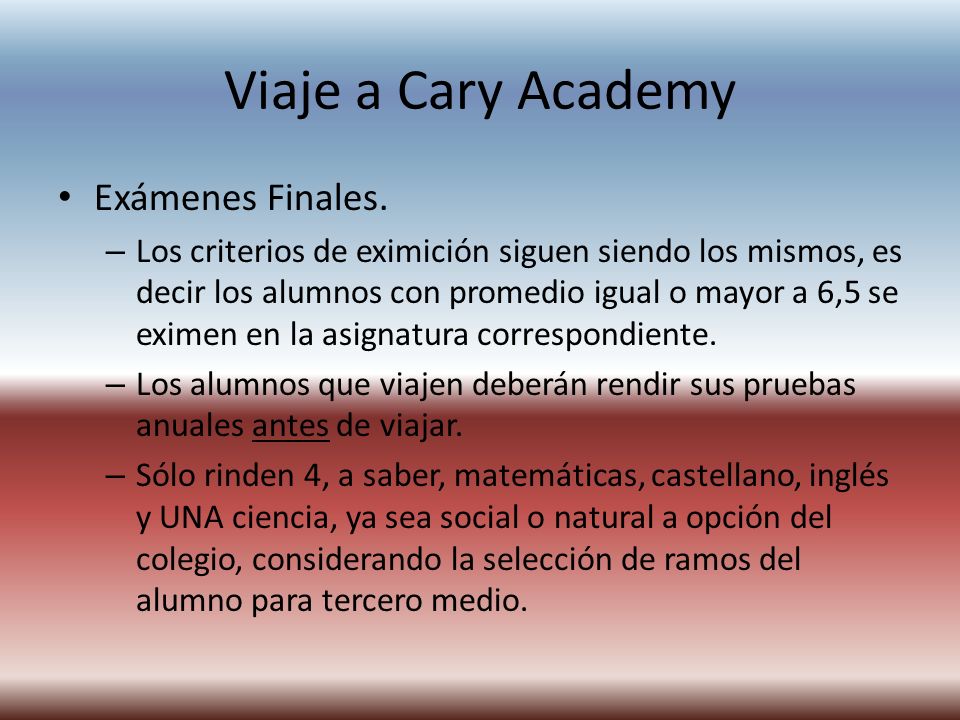 Viaje a Cary Academy

• Exámenes Finales.

– Los criterios de eximición siguen siendo los mismos, es decir los alumnos con promedio igual o mayor a 6,5 se eximen en la asignatura correspondiente.

– Los alumnos que viajen deberán rendir sus pruebas anuales antes de viajar.

– Sólo rinden 4, a saber, matemáticas, castellano, inglés y UNA ciencia, ya sea social o natural a opción del colegio, considerando la selección de ramos del alumno para tercero medio.